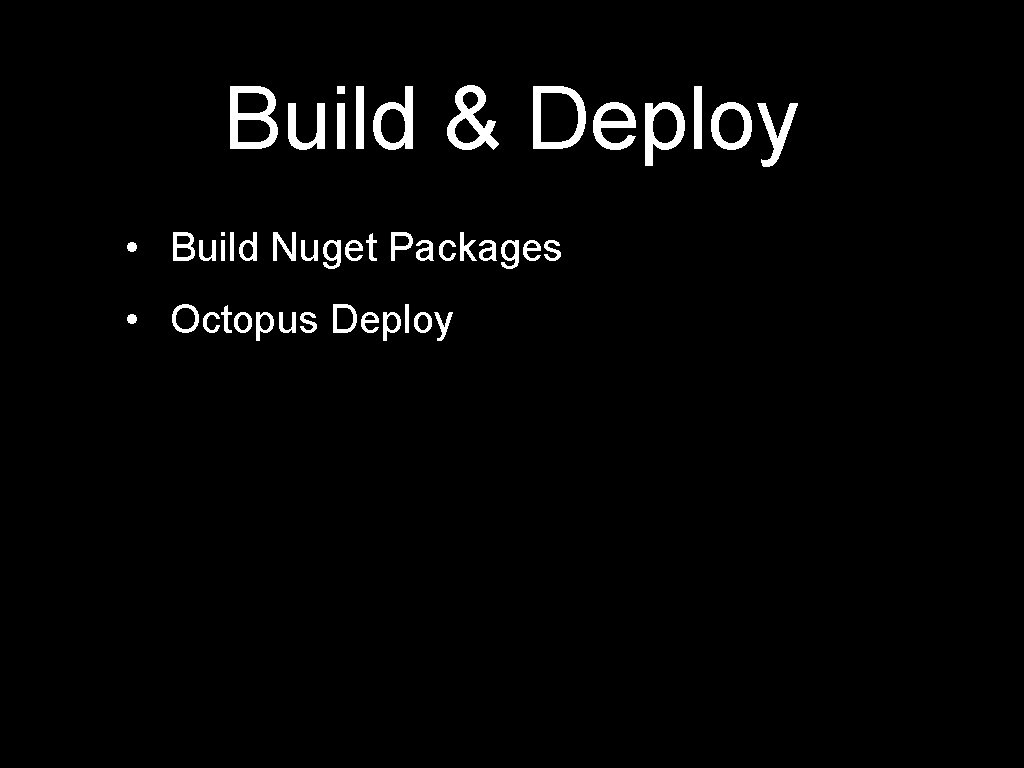 Build & Deploy

• Build Nuget Packages
• Octopus Deploy